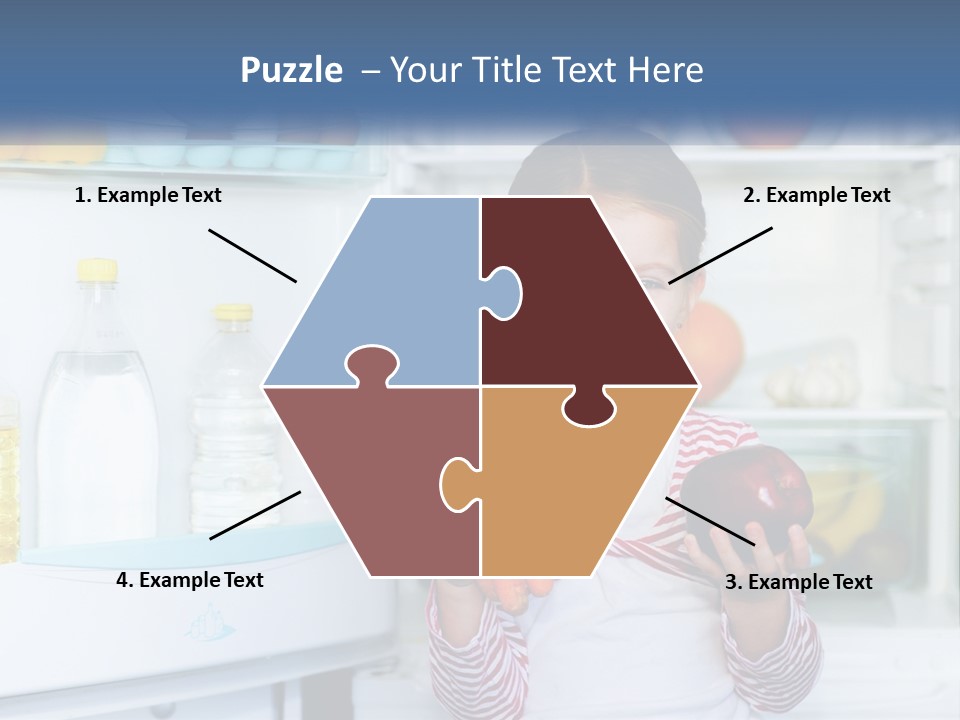 Puzzle – Your Title Text Here

1. Example Text

2. Example Text

4. Example Text

3. Example Text